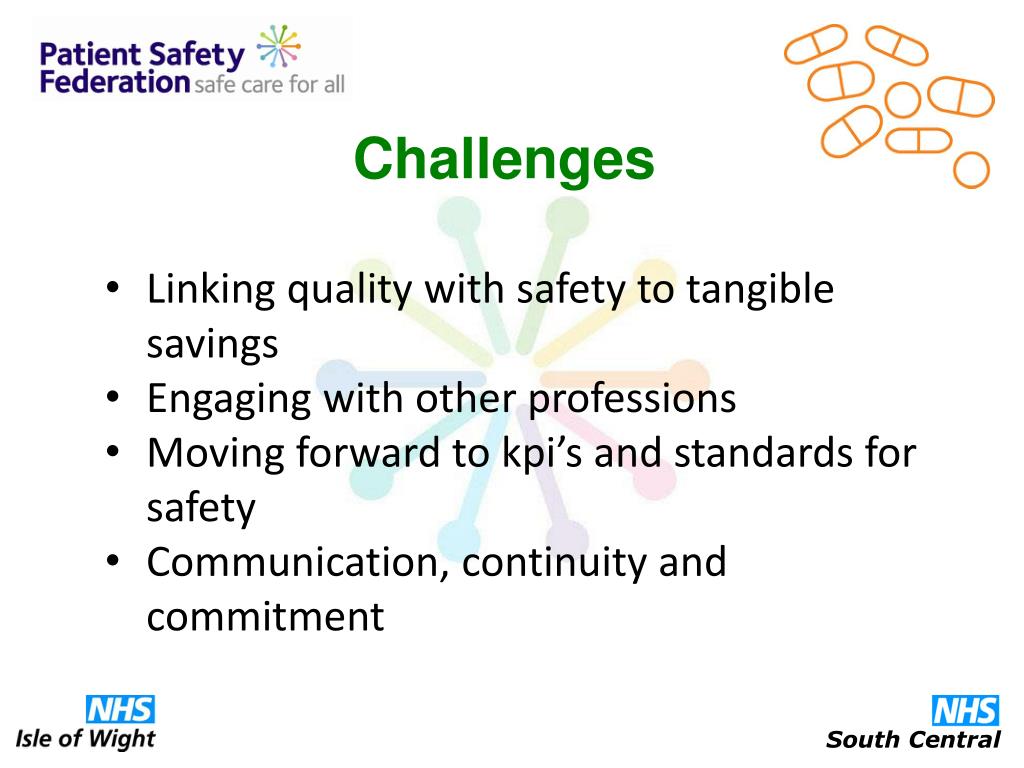 Patient Safety Federation safe care for all

Challenges

• Linking quality with safety to tangible savings
• Engaging with other professions
• Moving forward to kpi's and standards for safety
• Communication, continuity and commitment

NHS
Isle of Wight

NHS
South Central